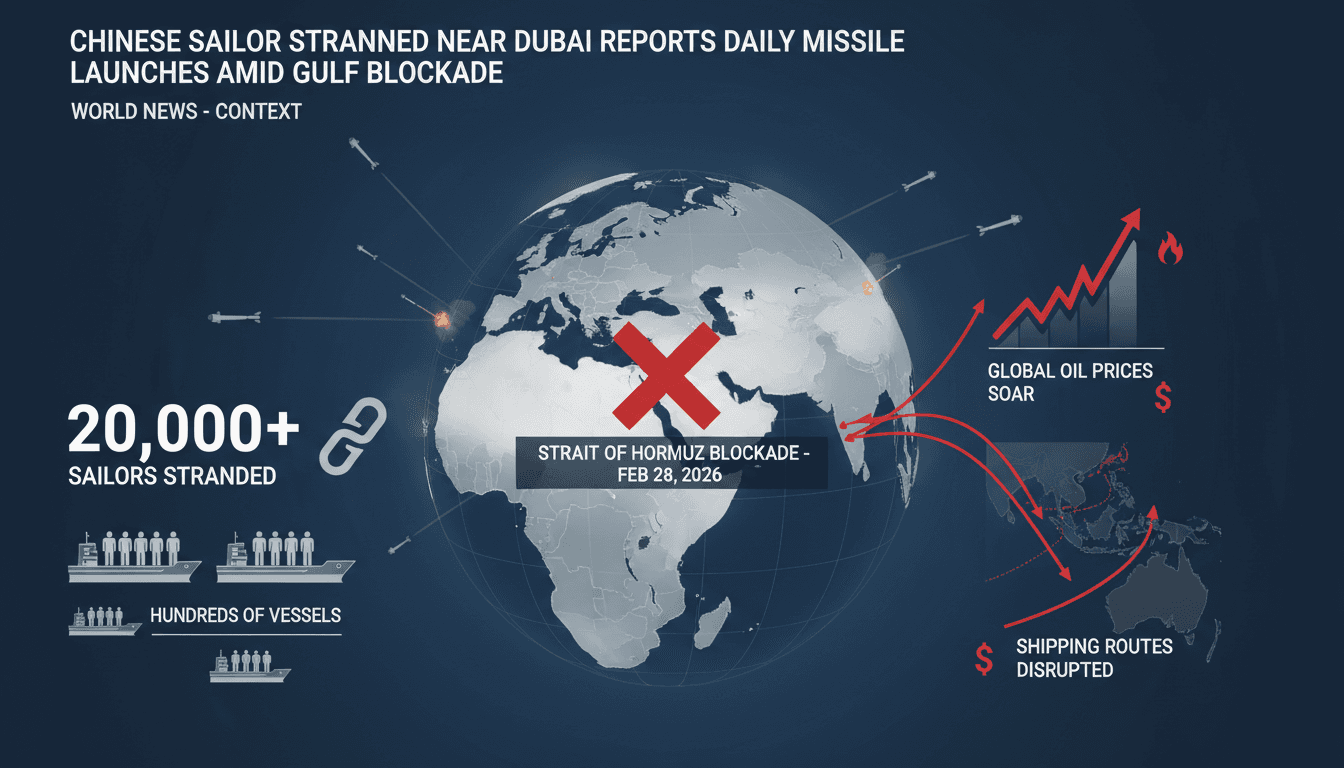 CHINESE SAILOR STRANNED NEAR DUBAI REPORTS DAILY MISSILE LAUNCHES AMID GULF BLOCKADE

WORLD NEWS - CONTEXT

20,000+
SAILORS STRANDED

HUNDREDS OF VESSELS

STRAIT OF HORMUZ BLOCKADE - FEB 28, 2026

GLOBAL OIL PRICES SOAR

$

$

SHIPPING ROUTES DISRUPTED